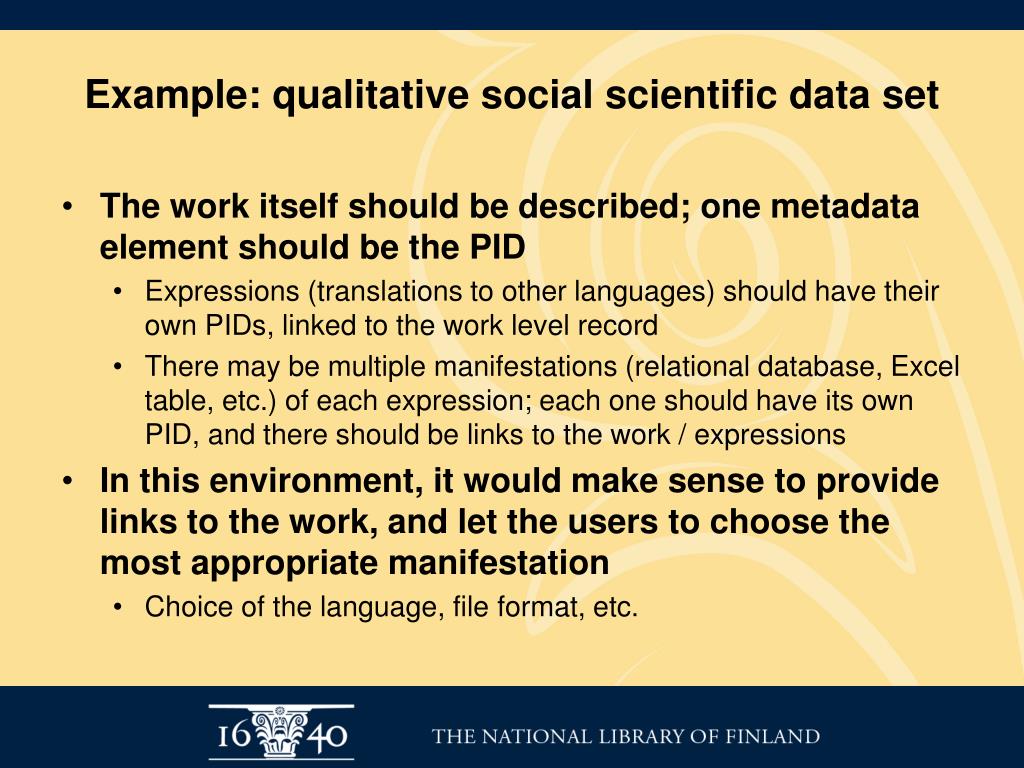 Example: qualitative social scientific data set

• The work itself should be described; one metadata element should be the PID
  • Expressions (translations to other languages) should have their own PIDs, linked to the work level record
  • There may be multiple manifestations (relational database, Excel table, etc.) of each expression; each one should have its own PID, and there should be links to the work / expressions
• In this environment, it would make sense to provide links to the work, and let the users to choose the most appropriate manifestation
  • Choice of the language, file format, etc.

16 40 THE NATIONAL LIBRARY OF FINLAND